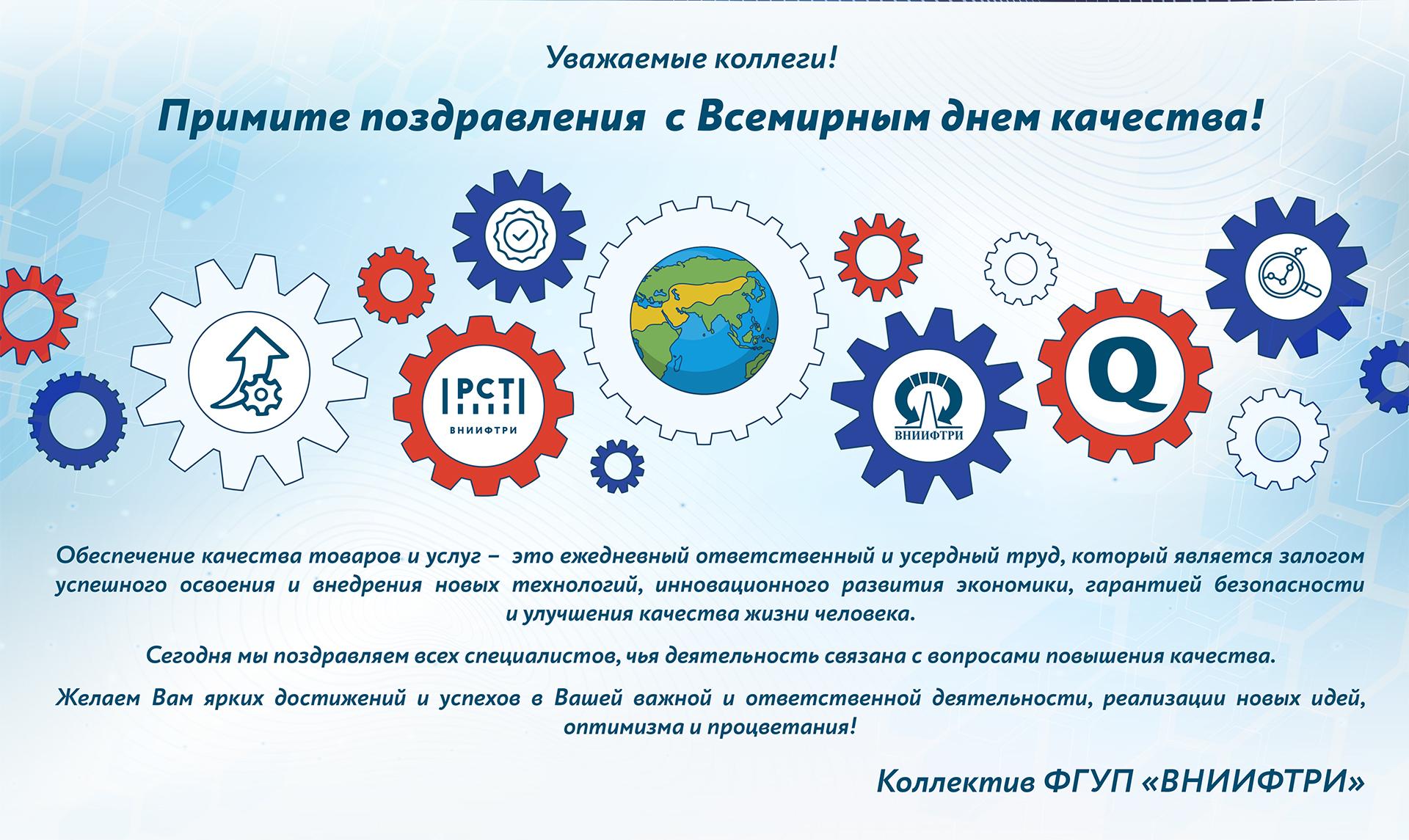 Уважаемые коллеги!

Примите поздравления  с Всемирным днем качества!

РСТ
ВНИИФТРИ

ВНИИФТРИ

Q

Обеспечение качества товаров и услуг –  это ежедневный ответственный и усердный труд, который является залогом успешного освоения и внедрения новых технологий, инновационного развития экономики, гарантией безопасности и улучшения качества жизни человека.

Сегодня мы поздравляем всех специалистов, чья деятельность связана с вопросами повышения качества.

Желаем Вам ярких достижений и успехов в Вашей важной и ответственной деятельности, реализации новых идей, оптимизма и процветания!

Коллектив ФГУП «ВНИИФТРИ»